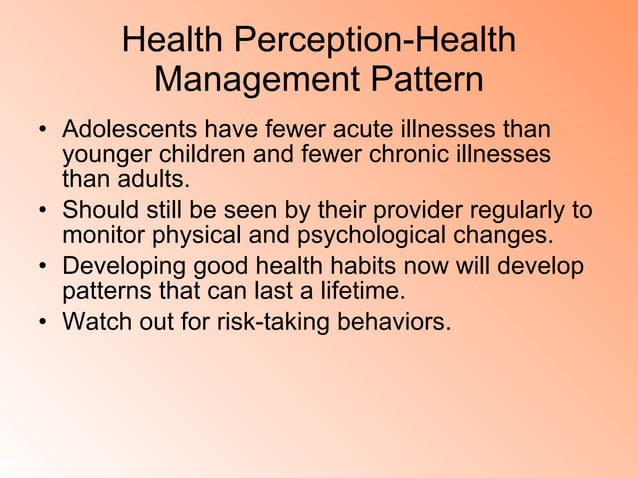 Health Perception-Health Management Pattern

• Adolescents have fewer acute illnesses than younger children and fewer chronic illnesses than adults.
• Should still be seen by their provider regularly to monitor physical and psychological changes.
• Developing good health habits now will develop patterns that can last a lifetime.
• Watch out for risk-taking behaviors.